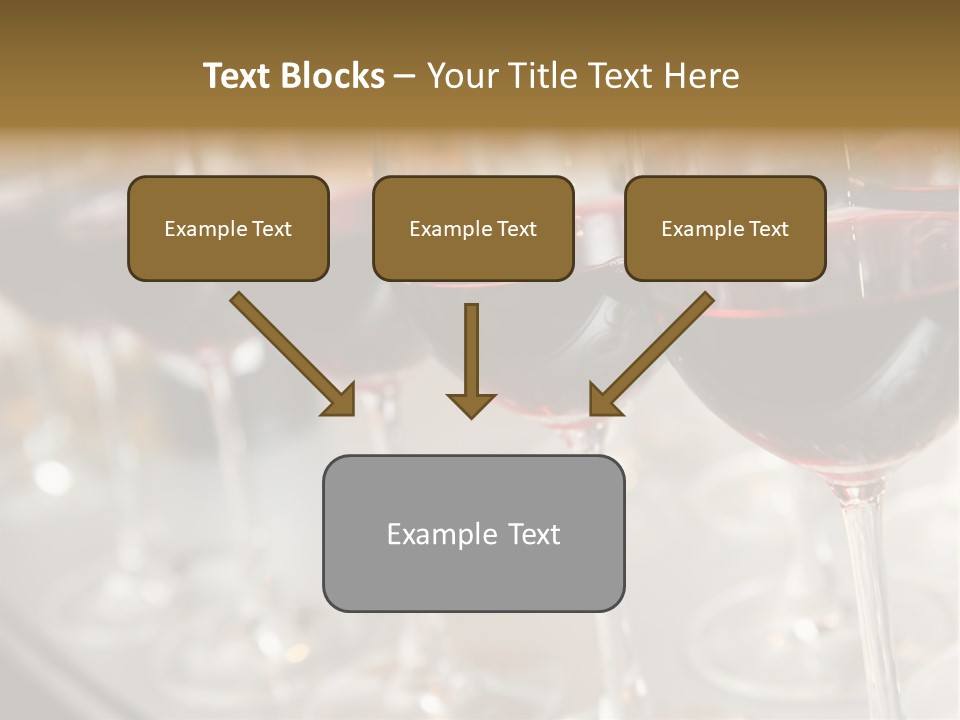 Text Blocks – Your Title Text Here

Example Text

Example Text

Example Text

Example Text